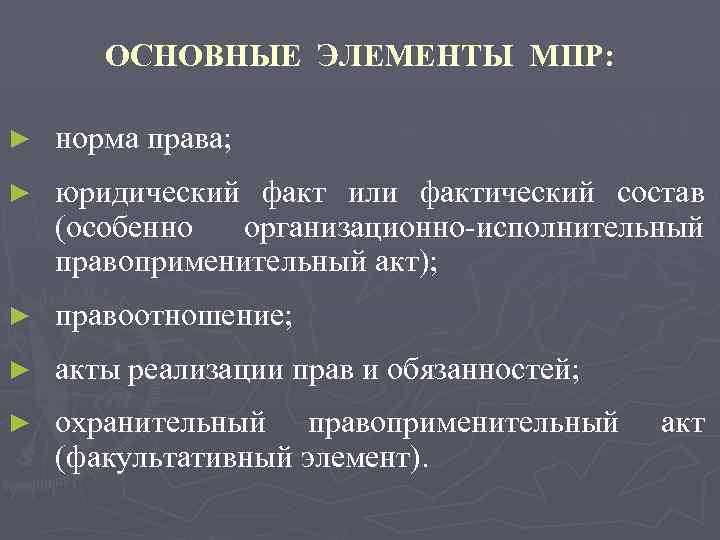 ОСНОВНЫЕ ЭЛЕМЕНТЫ МПР:

► норма права;

► юридический факт или фактический состав (особенно организационно-исполнительный правоприменительный акт);

► правоотношение;

► акты реализации прав и обязанностей;

► охранительный правоприменительный акт (факультативный элемент).